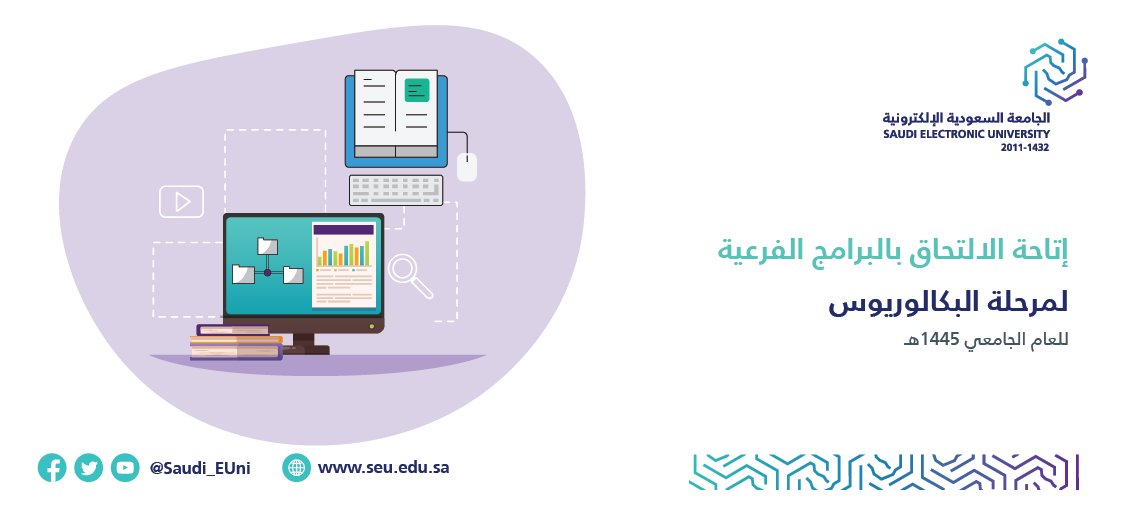 الجامعة السعودية الإلكترونية
SAUDI ELECTRONIC UNIVERSITY
2011-1432

إتاحة الالتحاق بالبرامج الفرعية
لمرحلة البكالوريوس
للعام الجامعي 1445هـ

@Saudi_EUni
www.seu.edu.sa